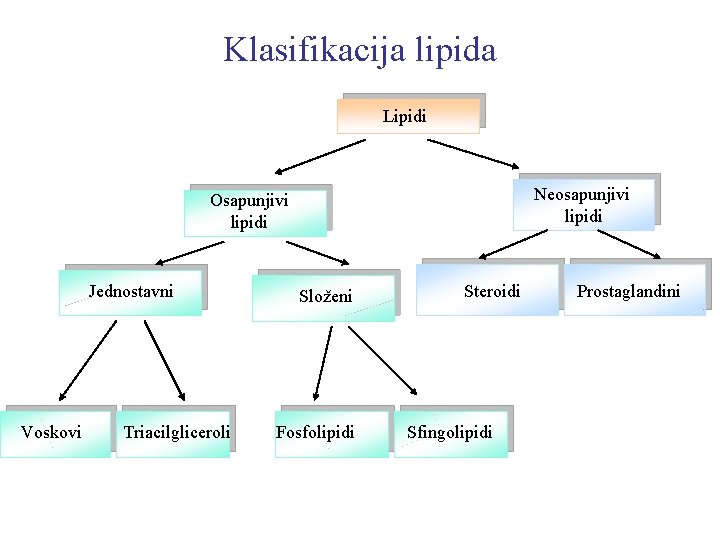 Klasifikacija lipida

Lipidi

Osapunjivi lipidi

Neosapunjivi lipidi

Jednostavni

Složeni

Steroidi

Prostaglandini

Voskovi

Triacilgliceroli

Fosfolipidi

Sfingolipidi